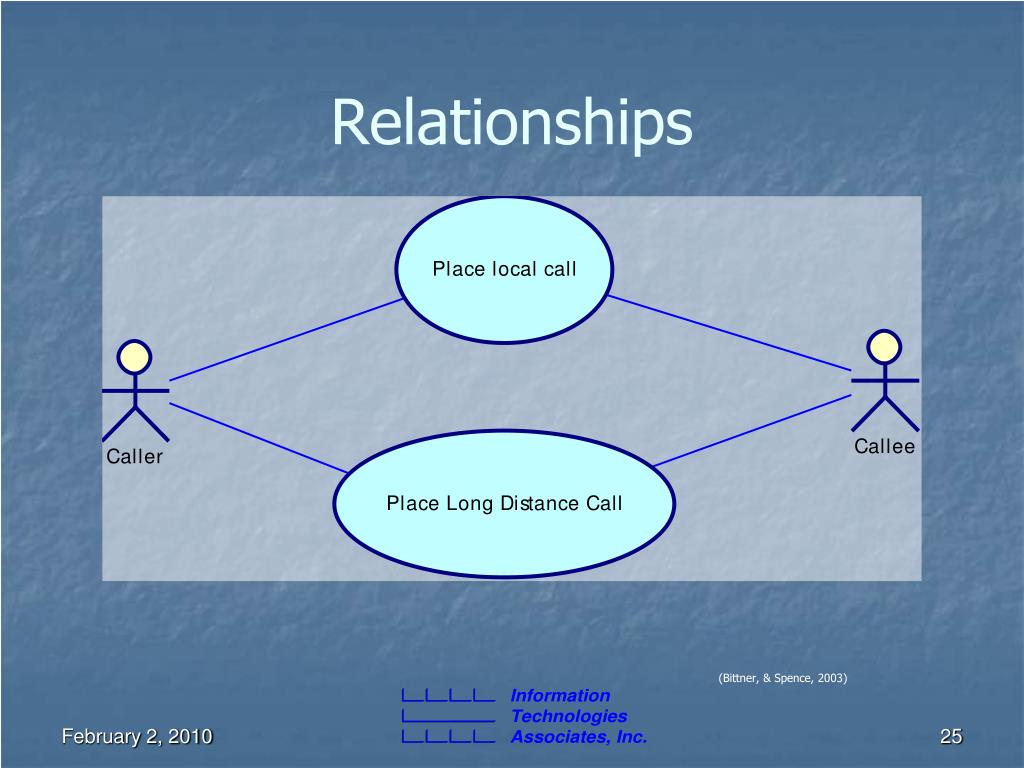 Relationships

Place local call

Caller

Callee

Place Long Distance Call

(Bittner, & Spence, 2003)

Information
Technologies
Associates, Inc.

February 2, 2010

25